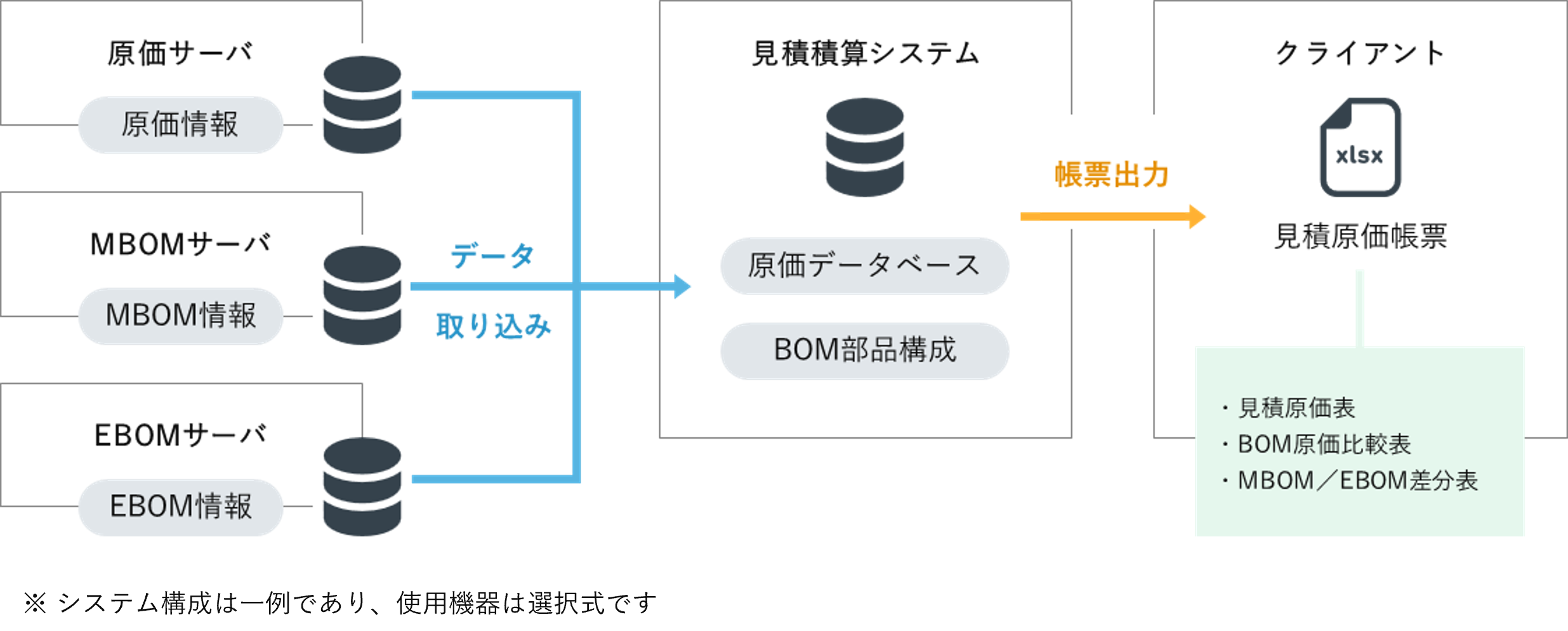 原価サーバ
原価情報

MBOMサーバ
MBOM情報

EBOMサーバ
EBOM情報

データ
取り込み

見積積算システム
原価データベース
BOM部品構成

帳票出力

クライアント
xlsx
見積原価帳票

・見積原価表
・BOM原価比較表
・MBOM／EBOM差分表

※ システム構成は一例であり、使用機器は選択式です